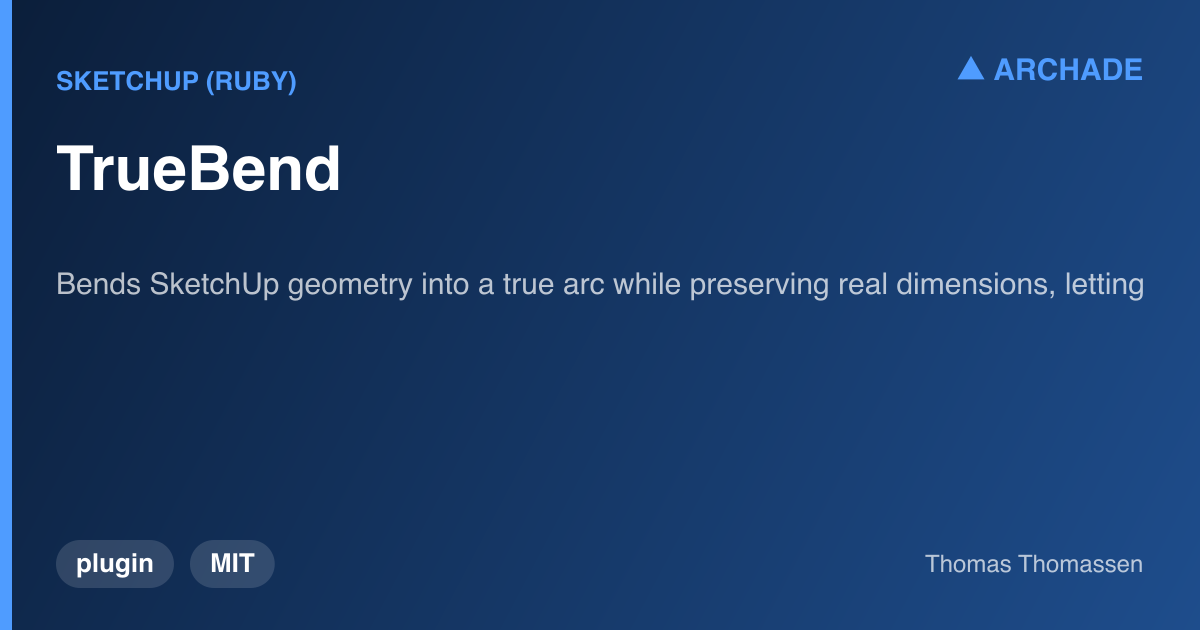 SKETCHUP (RUBY)

ARCHADE

TrueBend

Bends SketchUp geometry into a true arc while preserving real dimensions, letting

plugin

MIT

Thomas Thomassen